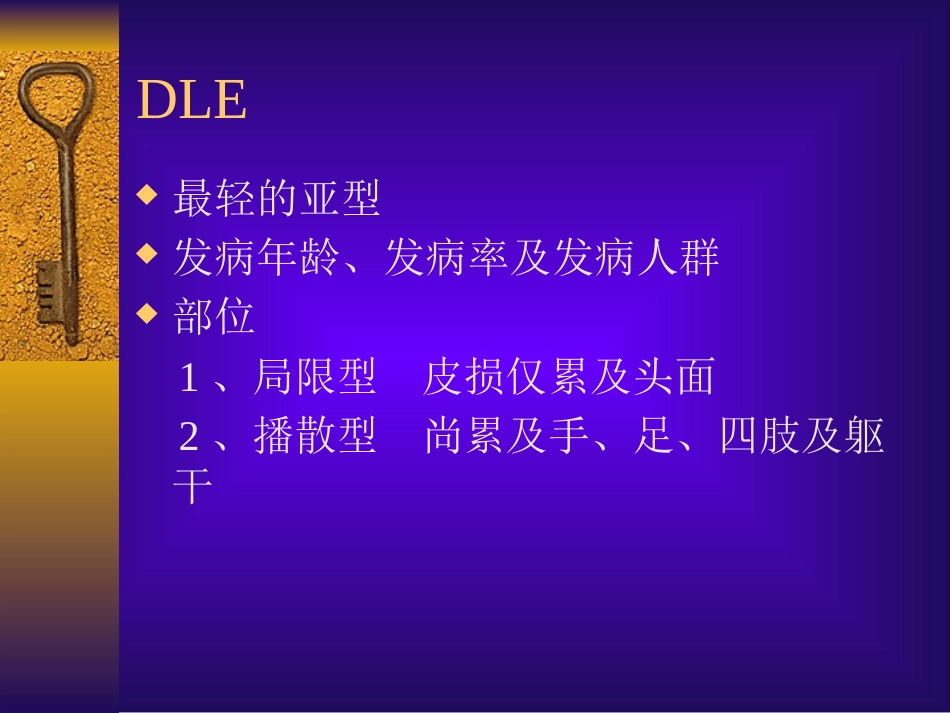 DLE

◆ 最轻的亚型
◆ 发病年龄、发病率及发病人群
◆ 部位

1、局限型　皮损仅累及头面

2、播散型　尚累及手、足、四肢及躯干